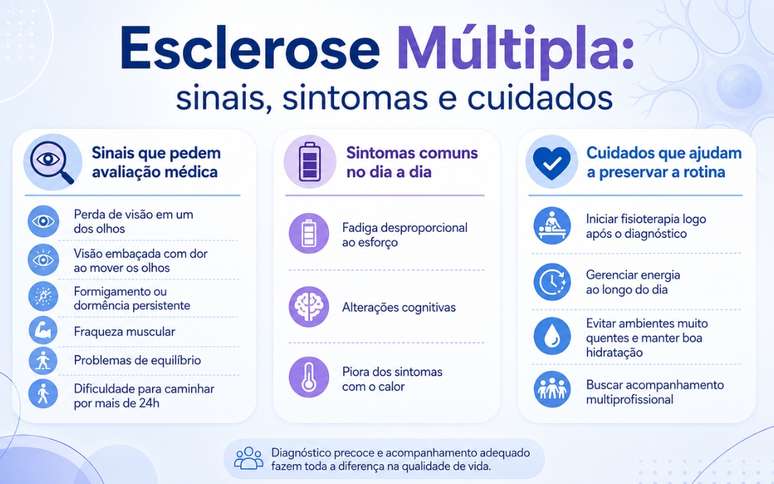 Esclerose Múltipla:
sinais, sintomas e cuidados

Sinais que pedem avaliação médica

Perda de visão em um dos olhos

Visão embaçada com dor ao mover os olhos

Formigamento ou dormência persistente

Fraqueza muscular

Problemas de equilíbrio

Dificuldade para caminhar por mais de 24h

Sintomas comuns no dia a dia

Fadiga desproporcional ao esforço

Alterações cognitivas

Piora dos sintomas com o calor

Cuidados que ajudam a preservar a rotina

Iniciar fisioterapia logo após o diagnóstico

Gerenciar energia ao longo do dia

Evitar ambientes muito quentes e manter boa hidratação

Buscar acompanhamento multiprofissional

Diagnóstico precoce e acompanhamento adequado fazem toda a diferença na qualidade de vida.